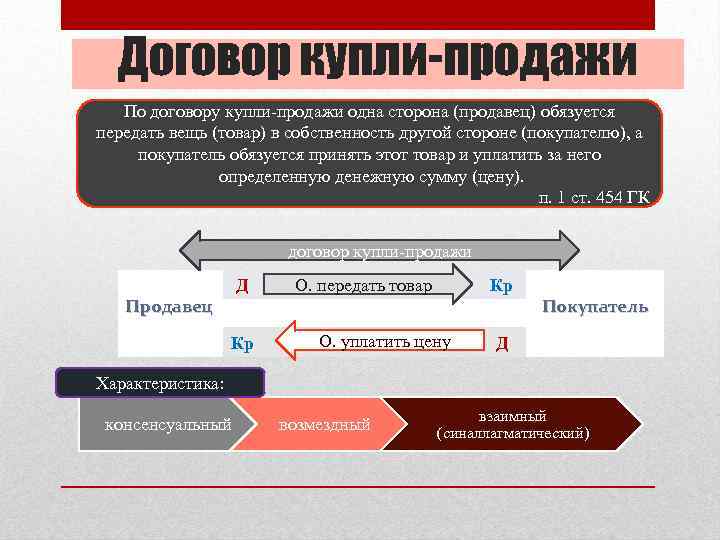 Договор купли-продажи

По договору купли-продажи одна сторона (продавец) обязуется передать вещь (товар) в собственность другой стороне (покупателю), а покупатель обязуется принять этот товар и уплатить за него определенную денежную сумму (цену).
п. 1 ст. 454 ГК

договор купли-продажи

Продавец

Д

О. передать товар

Кр

Покупатель

Кр

О. уплатить цену

Д

Характеристика:

консенсуальный

возмездный

взаимный (синаллагматический)